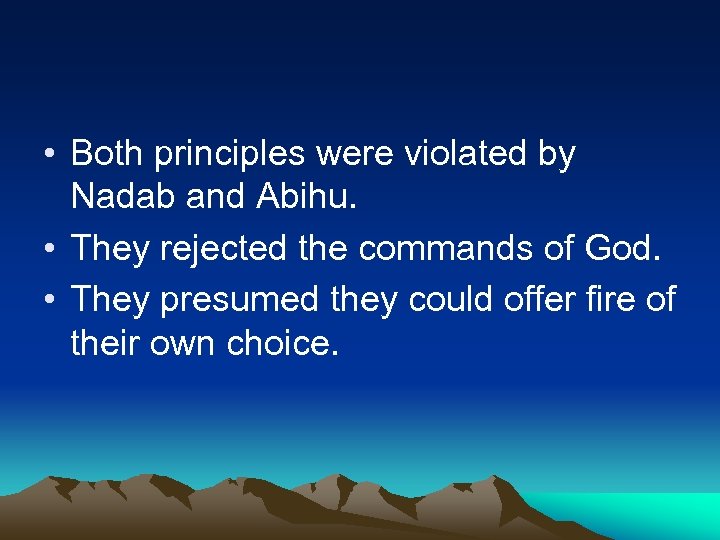 • Both principles were violated by Nadab and Abihu.
• They rejected the commands of God.
• They presumed they could offer fire of their own choice.